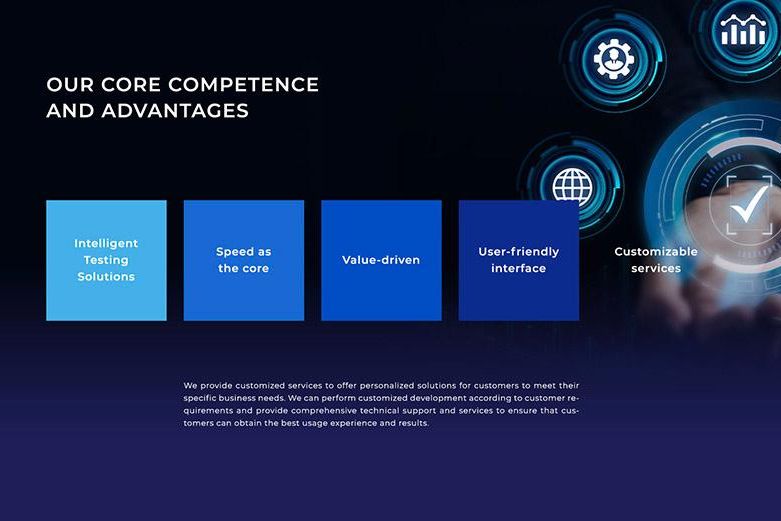 OUR CORE COMPETENCE AND ADVANTAGES

Intelligent Testing Solutions

Speed as the core

Value-driven

User-friendly interface

Customizable services

We provide customized services to offer personalized solutions for customers to meet their specific business needs. We can perform customized development according to customer requirements and provide comprehensive technical support and services to ensure that customers can obtain the best usage experience and results.